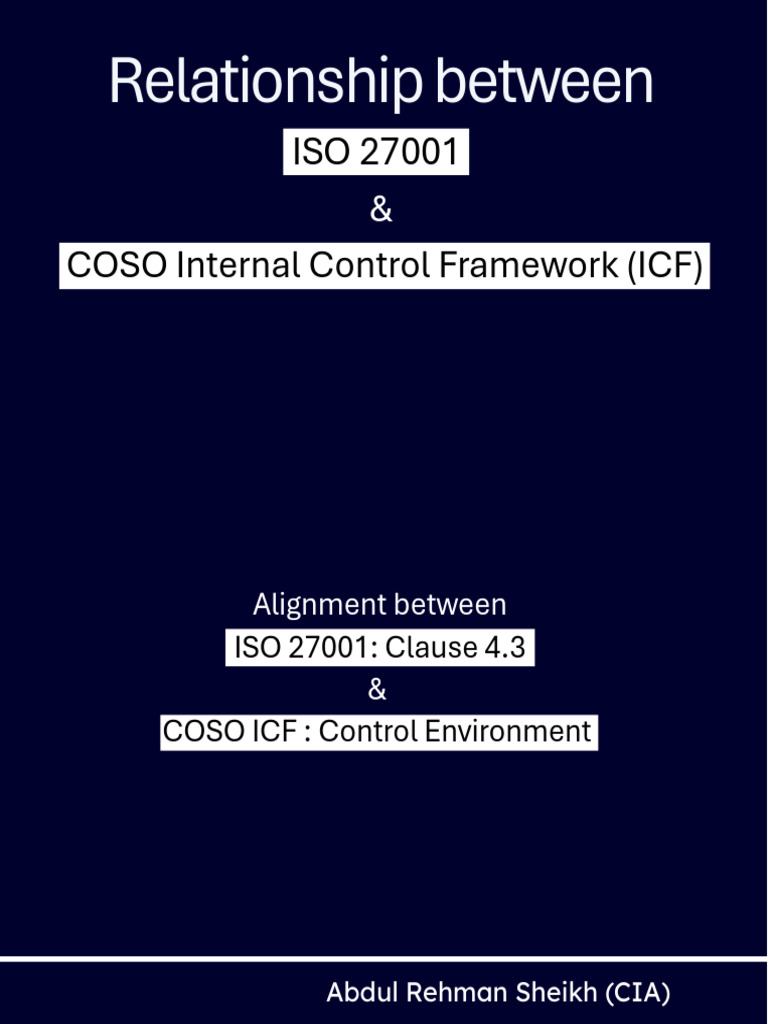 Relationship between

ISO 27001

&

COSO Internal Control Framework (ICF)

Alignment between

ISO 27001: Clause 4.3

&

COSO ICF : Control Environment

Abdul Rehman Sheikh (CIA)